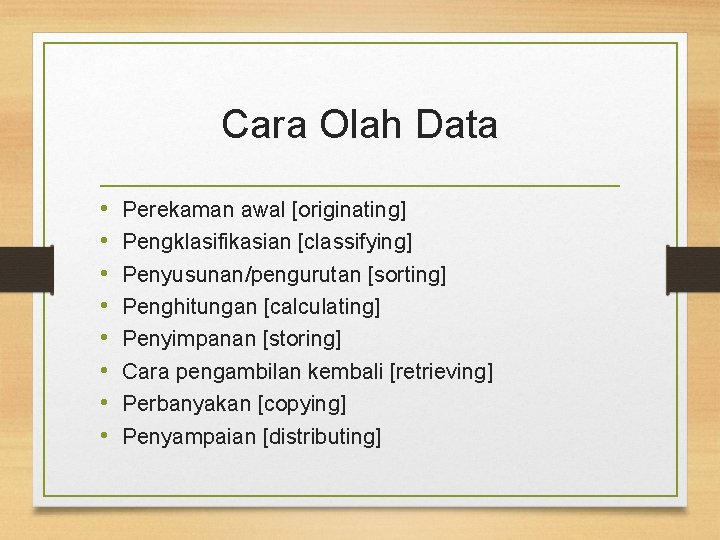 Cara Olah Data

• Perekaman awal [originating]
• Pengklasifikasian [classifying]
• Penyusunan/pengurutan [sorting]
• Penghitungan [calculating]
• Penyimpanan [storing]
• Cara pengambilan kembali [retrieving]
• Perbanyakan [copying]
• Penyampaian [distributing]